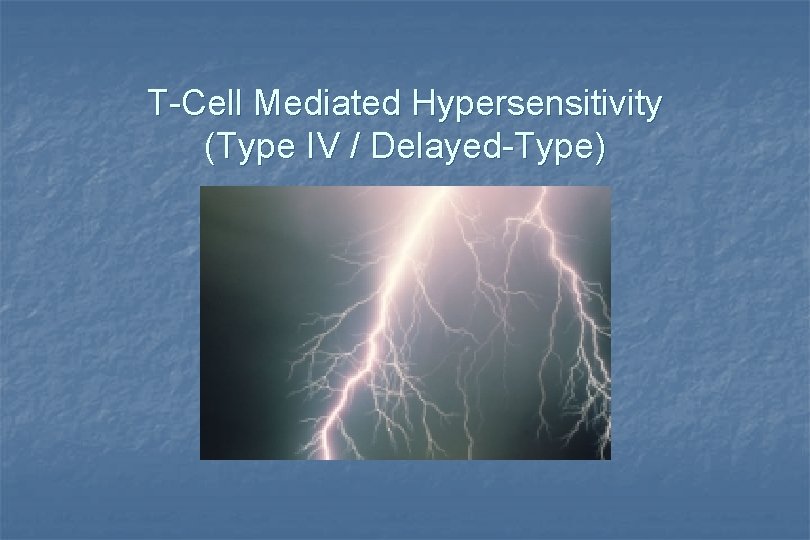 T-Cell Mediated Hypersensitivity
(Type IV / Delayed-Type)